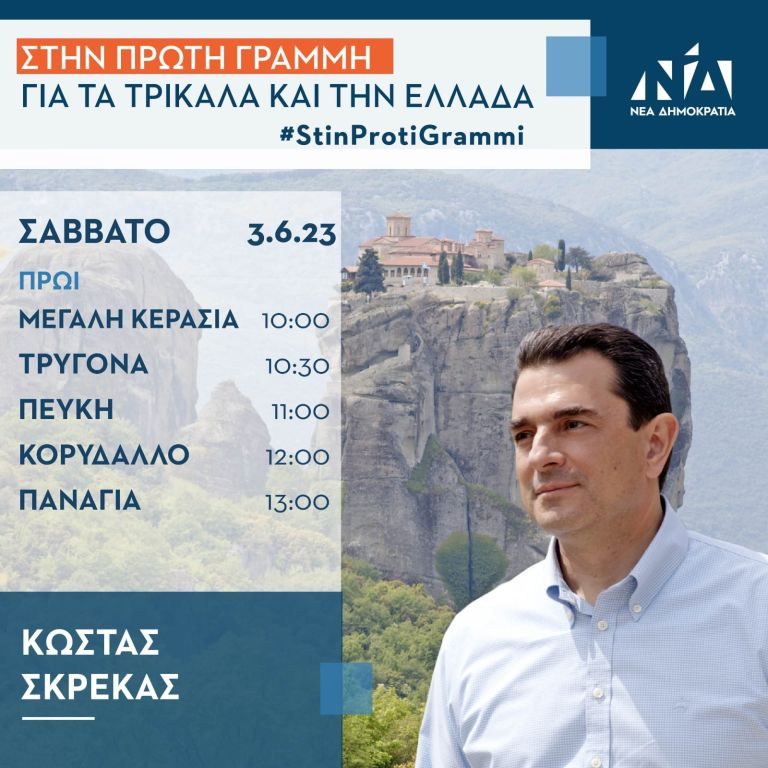 ΣΤΗΝ ΠΡΩΤΗ ΓΡΑΜΜΗ
ΓΙΑ ΤΑ ΤΡΙΚΑΛΑ ΚΑΙ ΤΗΝ ΕΛΛΑΔΑ
#StinProtiGrammi

ΝΔ
ΝΕΑ ΔΗΜΟΚΡΑΤΙΑ

ΣΑΒΒΑΤΟ 3.6.23

ΠΡΩΙ
ΜΕΓΑΛΗ ΚΕΡΑΣΙΑ 10:00
ΤΡΥΓΟΝΑ 10:30
ΠΕΥΚΗ 11:00
ΚΟΡΥΔΑΛΛΟ 12:00
ΠΑΝΑΓΙΑ 13:00

ΚΩΣΤΑΣ
ΣΚΡΕΚΑΣ